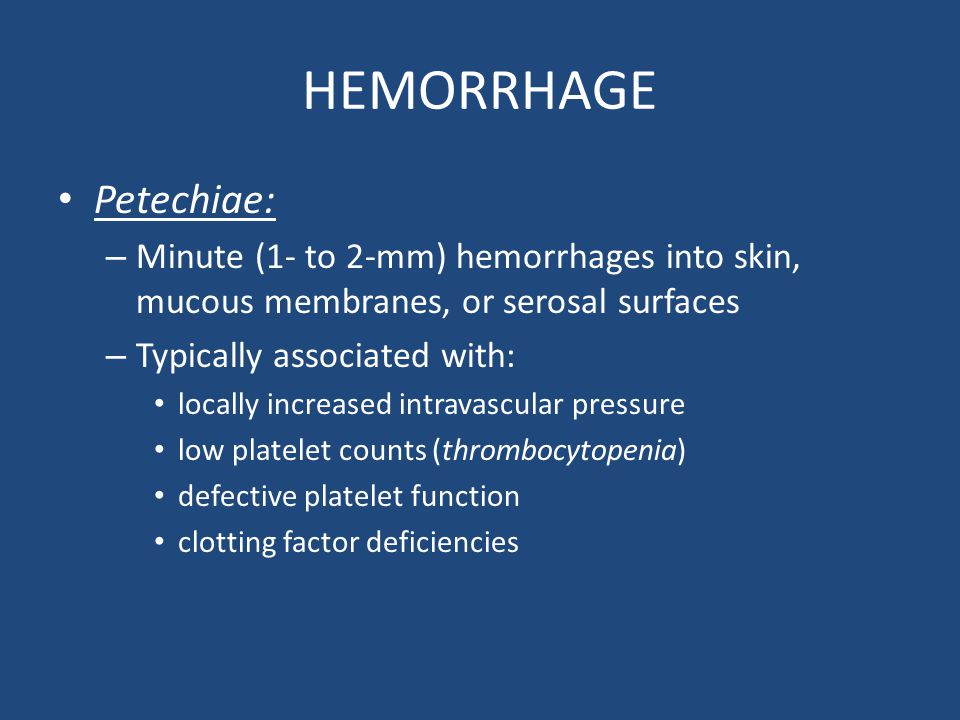 HEMORRHAGE

• Petechiae:

– Minute (1- to 2-mm) hemorrhages into skin, mucous membranes, or serosal surfaces

– Typically associated with:

• locally increased intravascular pressure

• low platelet counts (thrombocytopenia)

• defective platelet function

• clotting factor deficiencies